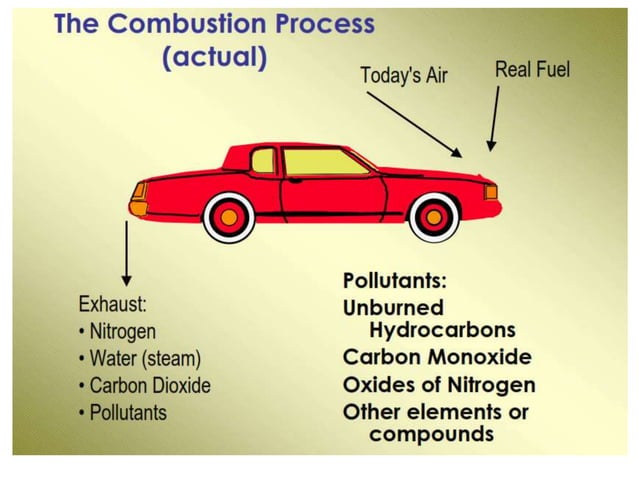 The Combustion Process (actual)

Today's Air

Real Fuel

Exhaust:
• Nitrogen
• Water (steam)
• Carbon Dioxide
• Pollutants

Pollutants:
Unburned Hydrocarbons
Carbon Monoxide
Oxides of Nitrogen
Other elements or compounds